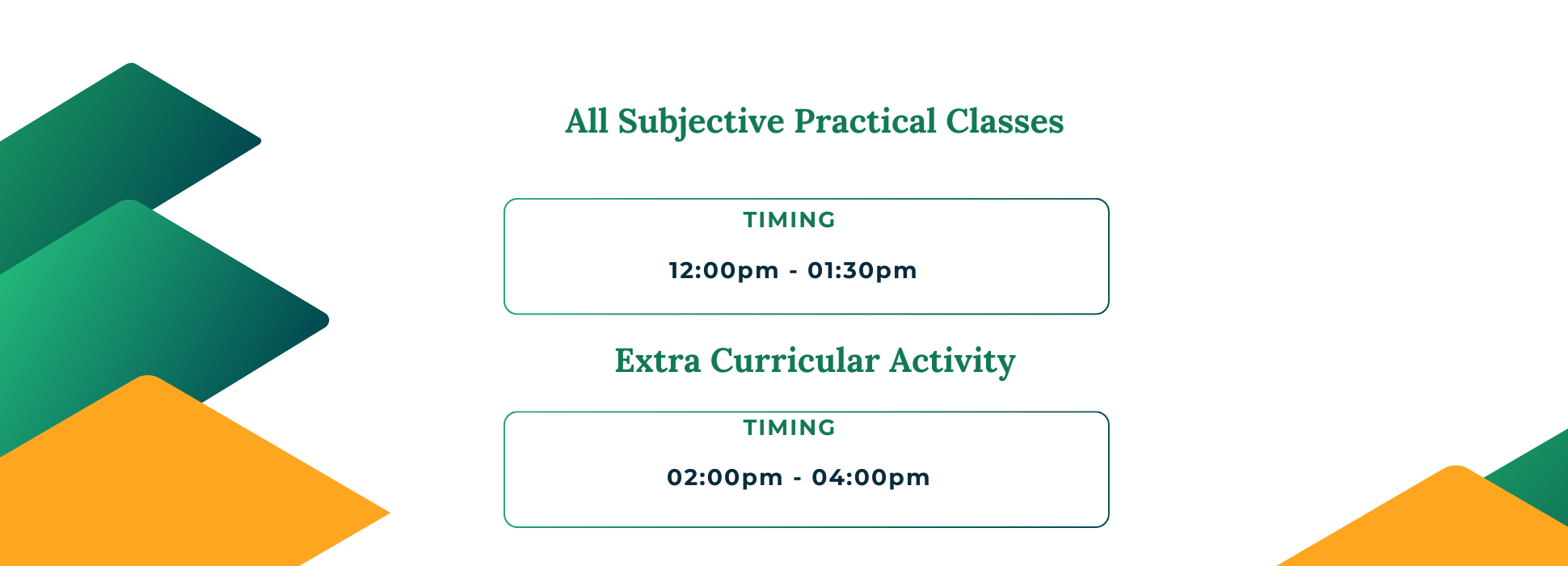 All Subjective Practical Classes

TIMING

12:00pm - 01:30pm

Extra Curricular Activity

TIMING

02:00pm - 04:00pm